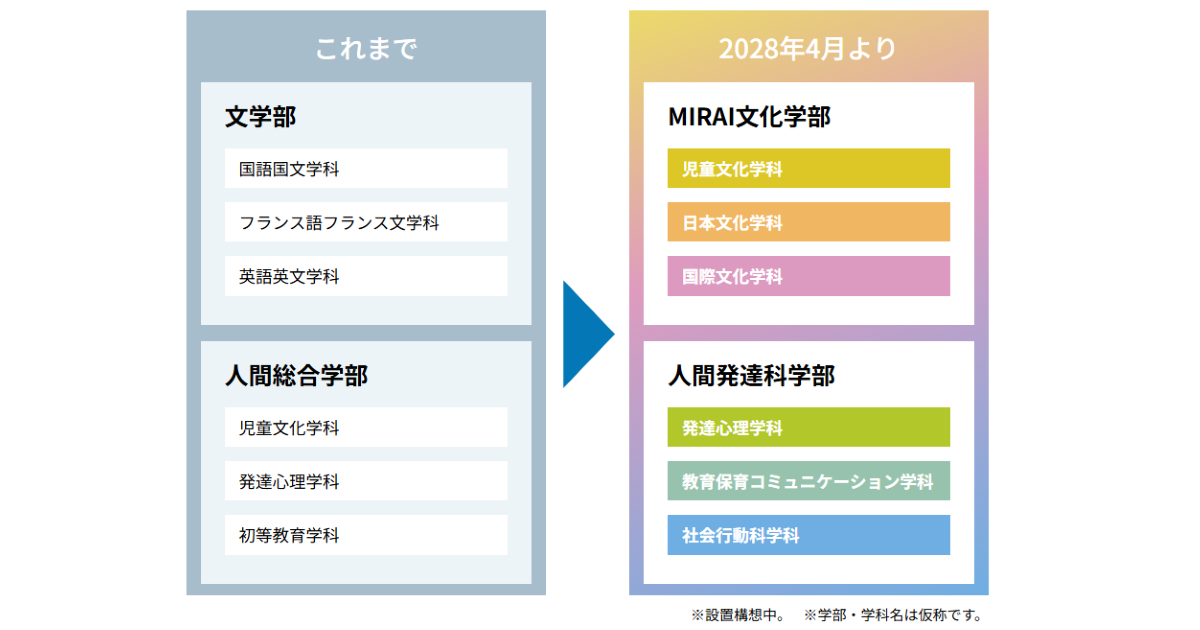 これまで

文学部

国語国文学科

フランス語フランス文学科

英語英文学科

人間総合学部

児童文化学科

発達心理学科

初等教育学科

2028年4月より

MIRAI文化学部

児童文化学科

日本文化学科

国際文化学科

人間発達科学部

発達心理学科

教育保育コミュニケーション学科

社会行動科学科

※設置構想中。　※学部・学科名は仮称です。